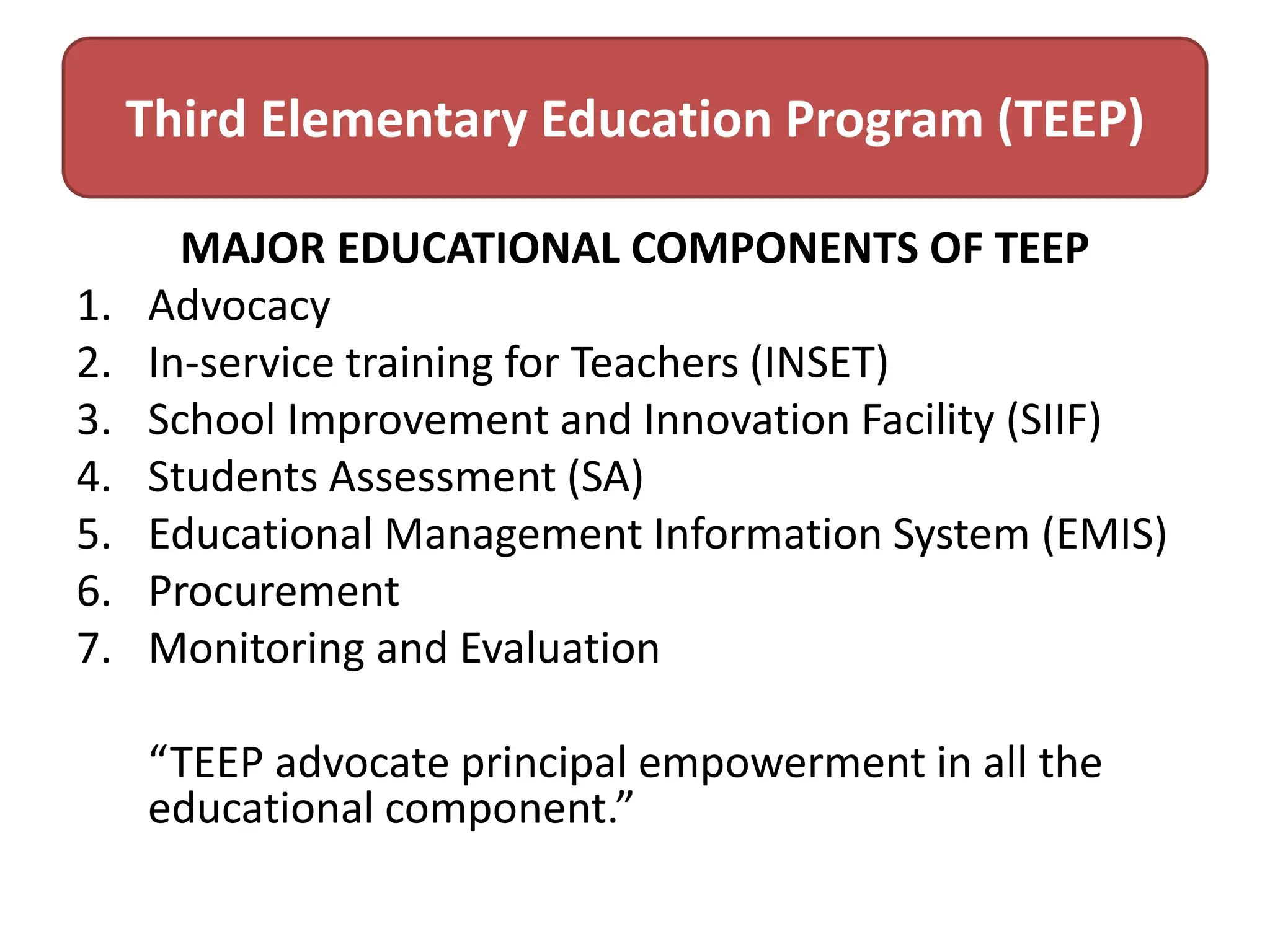 Third Elementary Education Program (TEEP)

MAJOR EDUCATIONAL COMPONENTS OF TEEP

1. Advocacy
2. In-service training for Teachers (INSET)
3. School Improvement and Innovation Facility (SIIF)
4. Students Assessment (SA)
5. Educational Management Information System (EMIS)
6. Procurement
7. Monitoring and Evaluation

“TEEP advocate principal empowerment in all the educational component.”